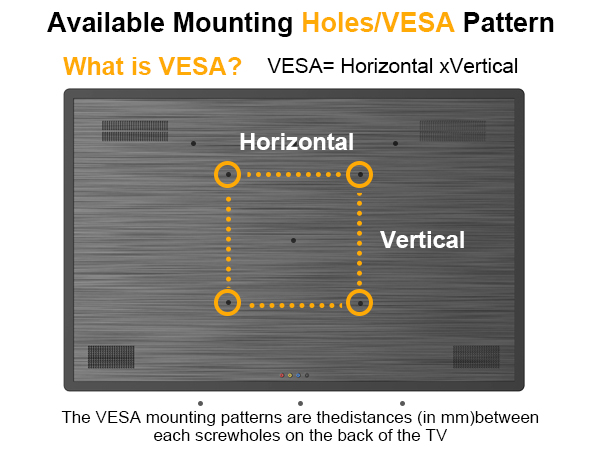 Available Mounting Holes/VESA Pattern

What is VESA? VESA= Horizontal xVertical

Horizontal

Vertical

The VESA mounting patterns are thedistances (in mm)between each screwholes on the back of the TV